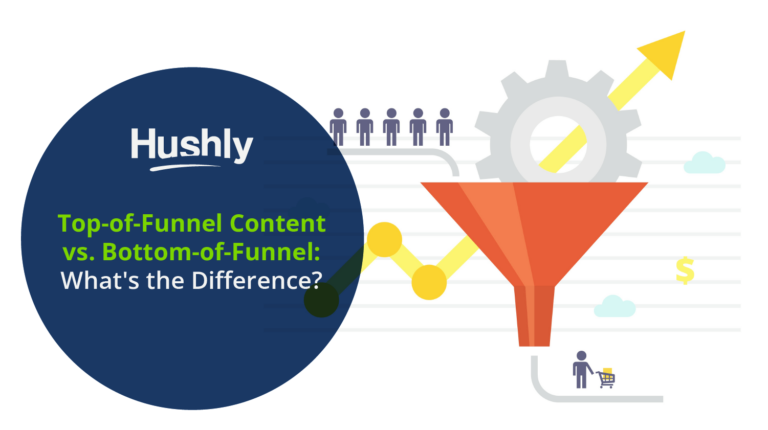 Hushly

Top-of-Funnel Content vs. Bottom-of-Funnel: What's the Difference?

$